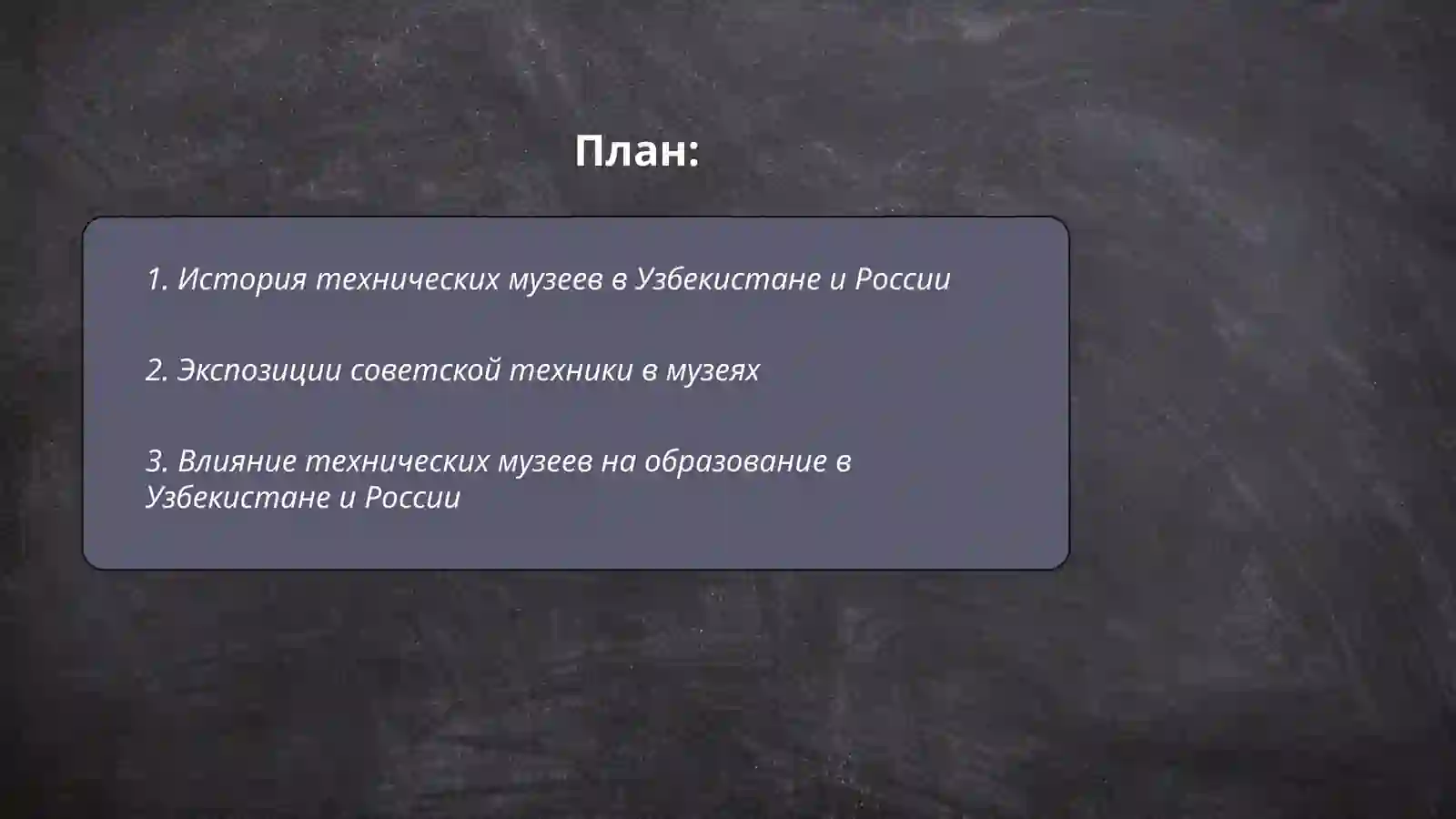 План:

1. История технических музеев в Узбекистане и России

2. Экспозиции советской техники в музеях

3. Влияние технических музеев на образование в Узбекистане и России